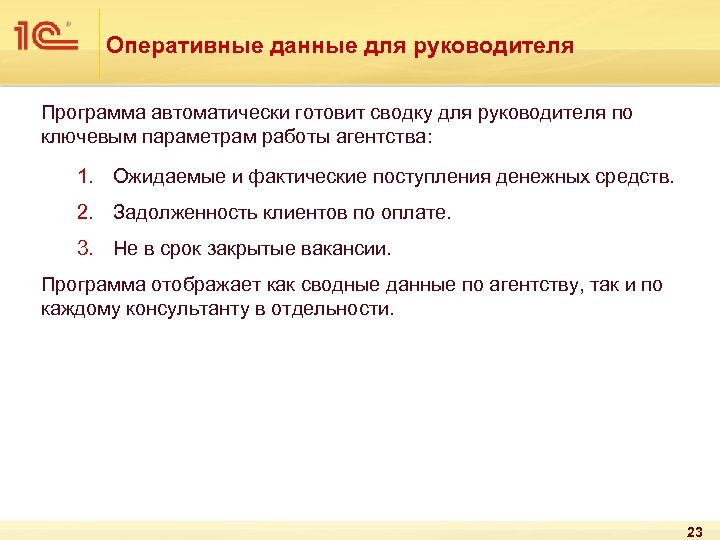 1С®

Оперативные данные для руководителя

Программа автоматически готовит сводку для руководителя по ключевым параметрам работы агентства:

1. Ожидаемые и фактические поступления денежных средств.
2. Задолженность клиентов по оплате.
3. Не в срок закрытые вакансии.

Программа отображает как сводные данные по агентству, так и по каждому консультанту в отдельности.

23